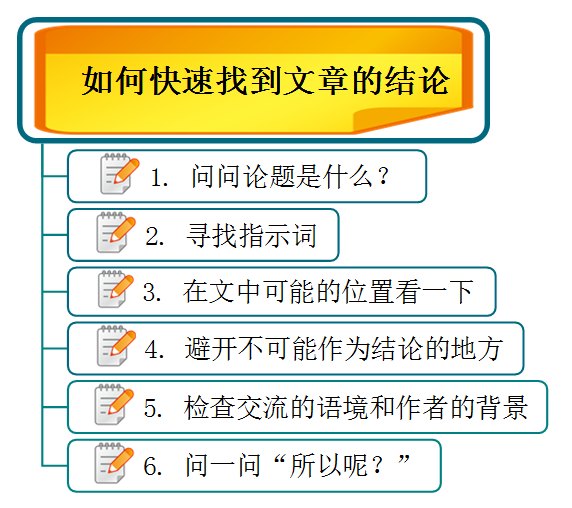 如何快速找到文章的结论

1. 问问论题是什么？

2. 寻找指示词

3. 在文中可能的位置看一下

4. 避开不可能作为结论的地方

5. 检查交流的语境和作者的背景

6. 问一问“所以呢？”